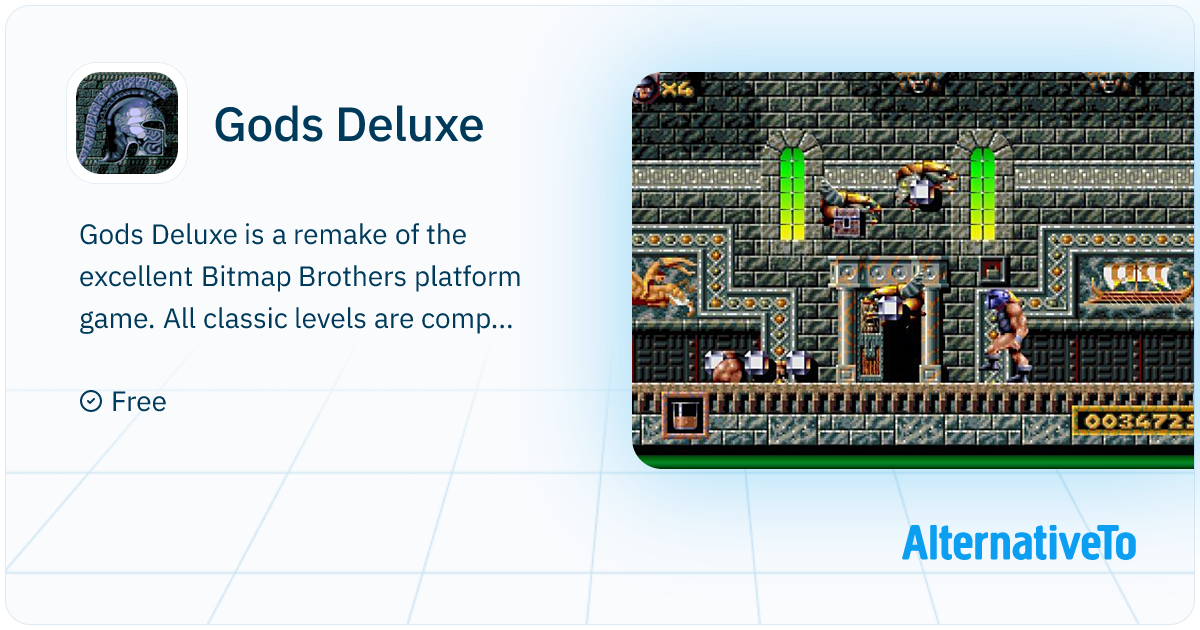 Gods Deluxe

Gods Deluxe is a remake of the excellent Bitmap Brothers platform game. All classic levels are comp...

Free

x4

003472

AlternativeTo